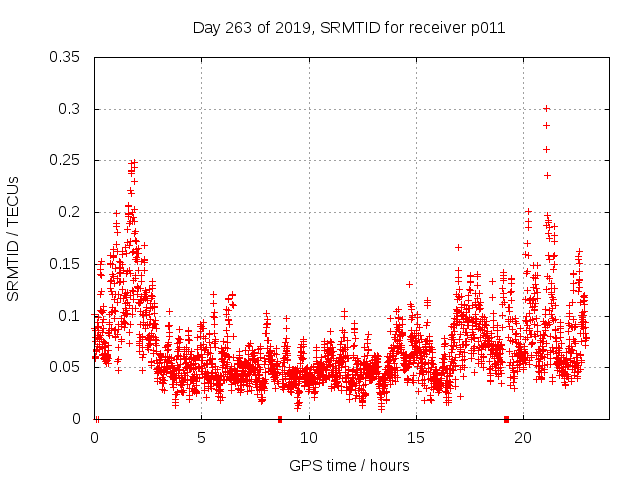 Day 263 of 2019, SRMTID for receiver p011

SRMTID / TECUs

0.35
0.3
0.25
0.2
0.15
0.1
0.05
0

0
5
10
15
20

GPS time / hours